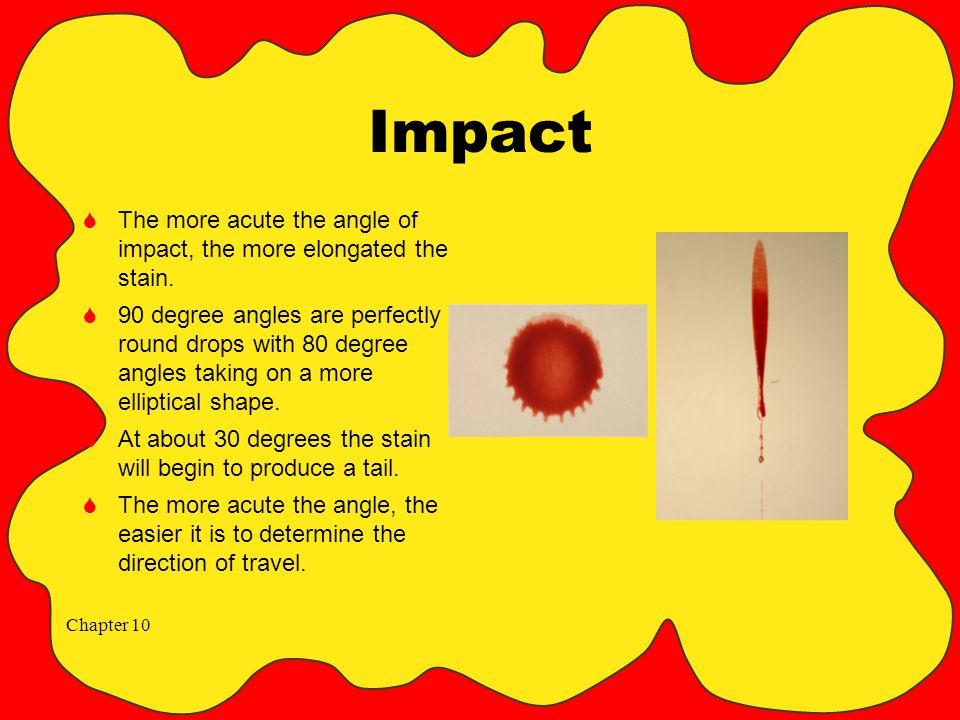 Impact

The more acute the angle of impact, the more elongated the stain.

90 degree angles are perfectly round drops with 80 degree angles taking on a more elliptical shape.

At about 30 degrees the stain will begin to produce a tail.

The more acute the angle, the easier it is to determine the direction of travel.

Chapter 10